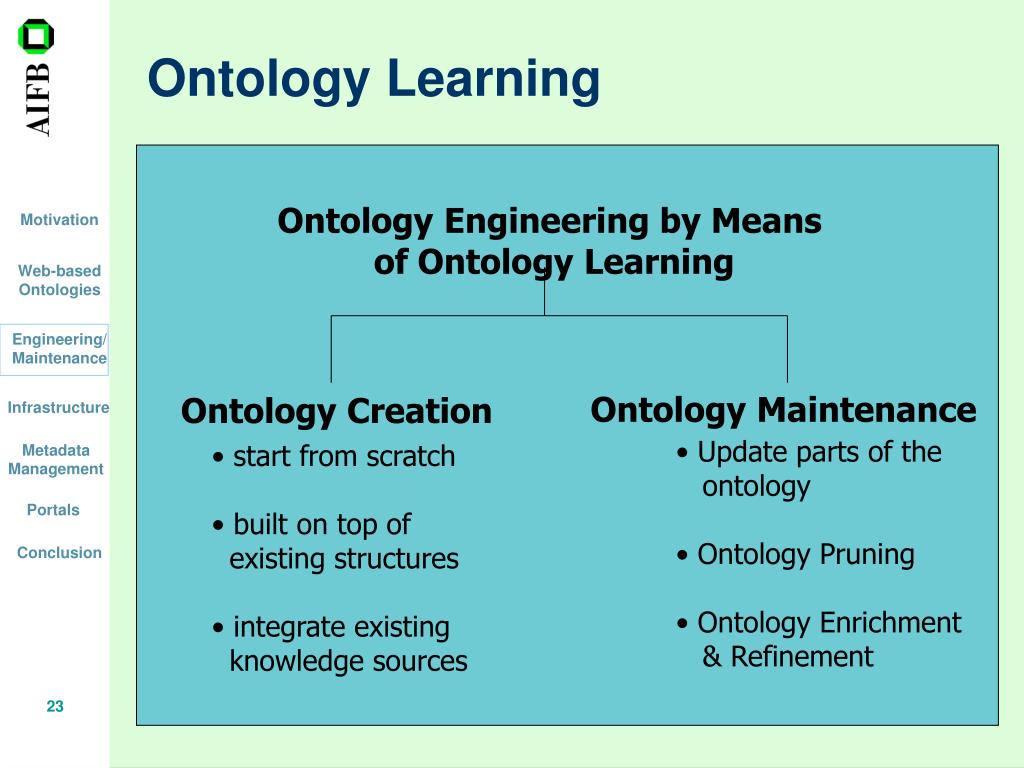 AIFB

Motivation

Web-based Ontologies

Engineering/ Maintenance

Infrastructure

Metadata Management

Portals

Conclusion

23

Ontology Learning

Ontology Engineering by Means of Ontology Learning

Ontology Creation

• start from scratch

• built on top of existing structures

• integrate existing knowledge sources

Ontology Maintenance

• Update parts of the ontology

• Ontology Pruning

• Ontology Enrichment & Refinement